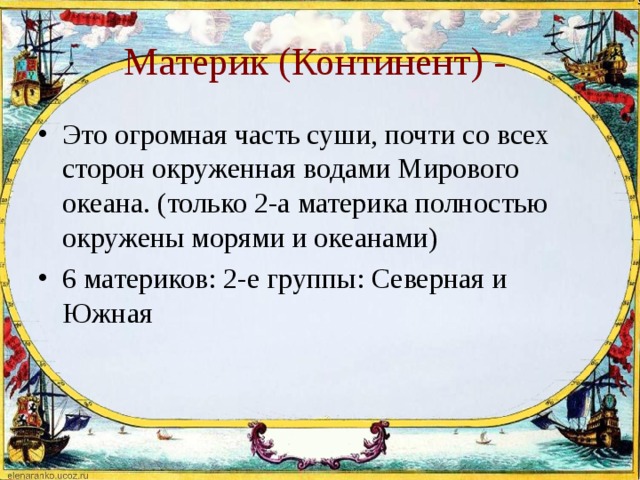 Материк (Континент) -

• Это огромная часть суши, почти со всех сторон окруженная водами Мирового океана. (только 2-а материка полностью окружены морями и океанами)

• 6 материков: 2-е группы: Северная и Южная

elenaranko.ucoz.ru